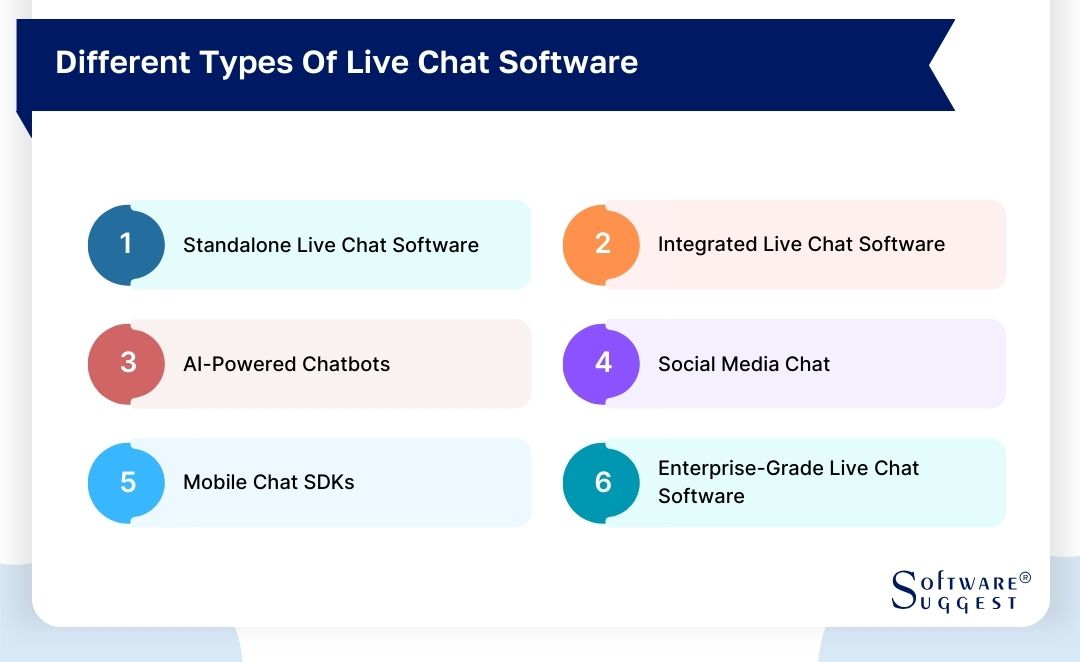 Different Types Of Live Chat Software

1 Standalone Live Chat Software

2 Integrated Live Chat Software

3 AI-Powered Chatbots

4 Social Media Chat

5 Mobile Chat SDKs

6 Enterprise-Grade Live Chat Software

SOFTWARE® SUGGEST